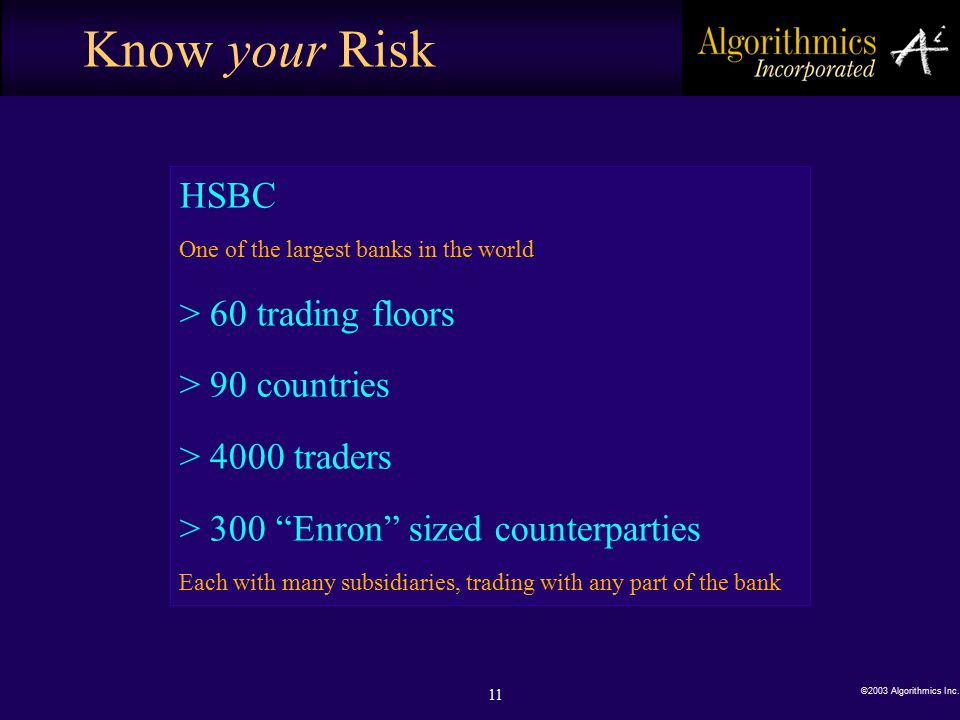 Know your Risk

Algorithmics Incorporated

HSBC

One of the largest banks in the world

> 60 trading floors

> 90 countries

> 4000 traders

> 300 “Enron” sized counterparties

Each with many subsidiaries, trading with any part of the bank

11

©2003 Algorithmics Inc.